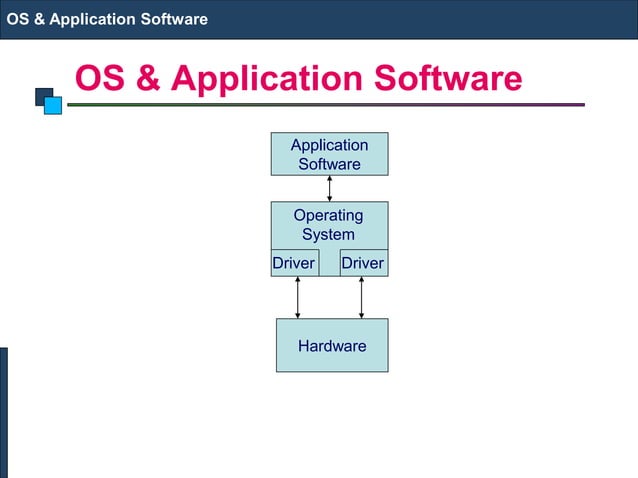 OS & Application Software

OS & Application Software

Application Software

Operating System

Driver

Driver

Hardware